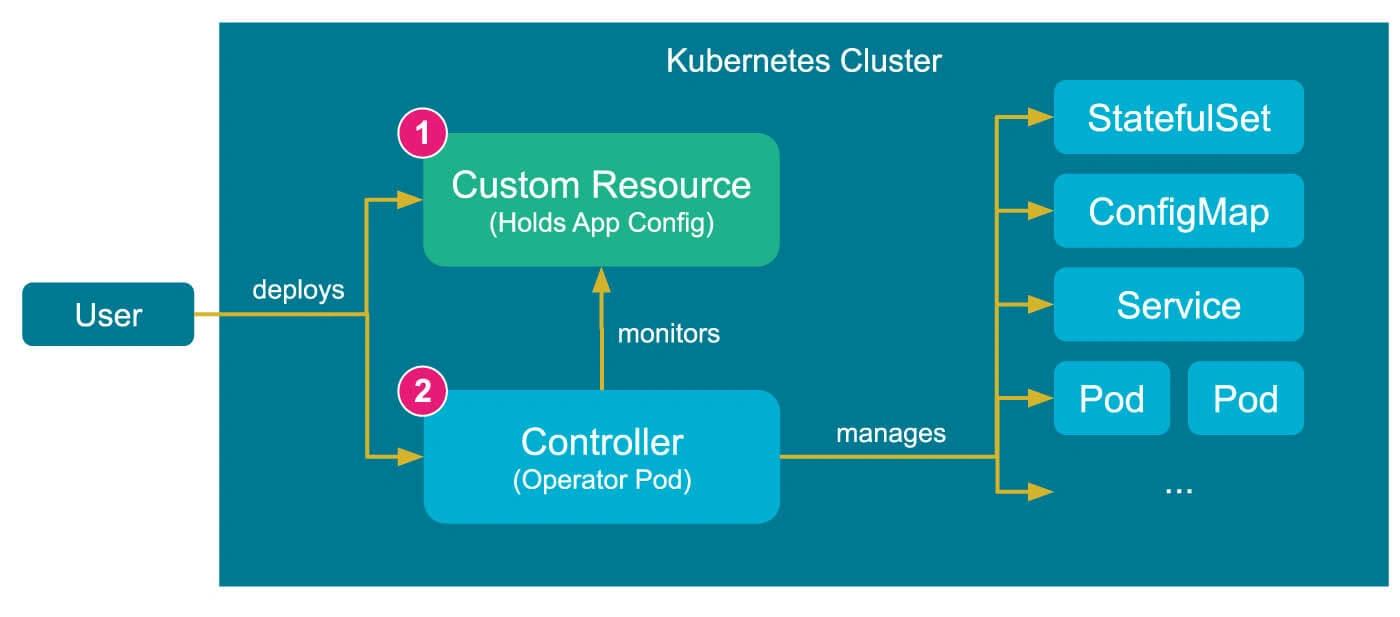 Kubernetes Cluster

User

deploys

1
Custom Resource
(Holds App Config)

monitors

2
Controller
(Operator Pod)

manages

StatefulSet

ConfigMap

Service

Pod

Pod

...